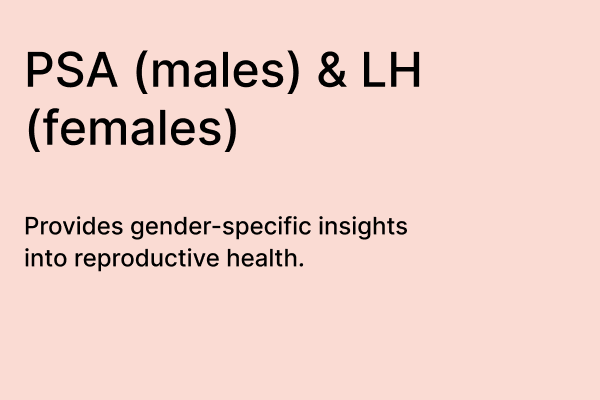 PSA (males) & LH (females)

Provides gender-specific insights into reproductive health.